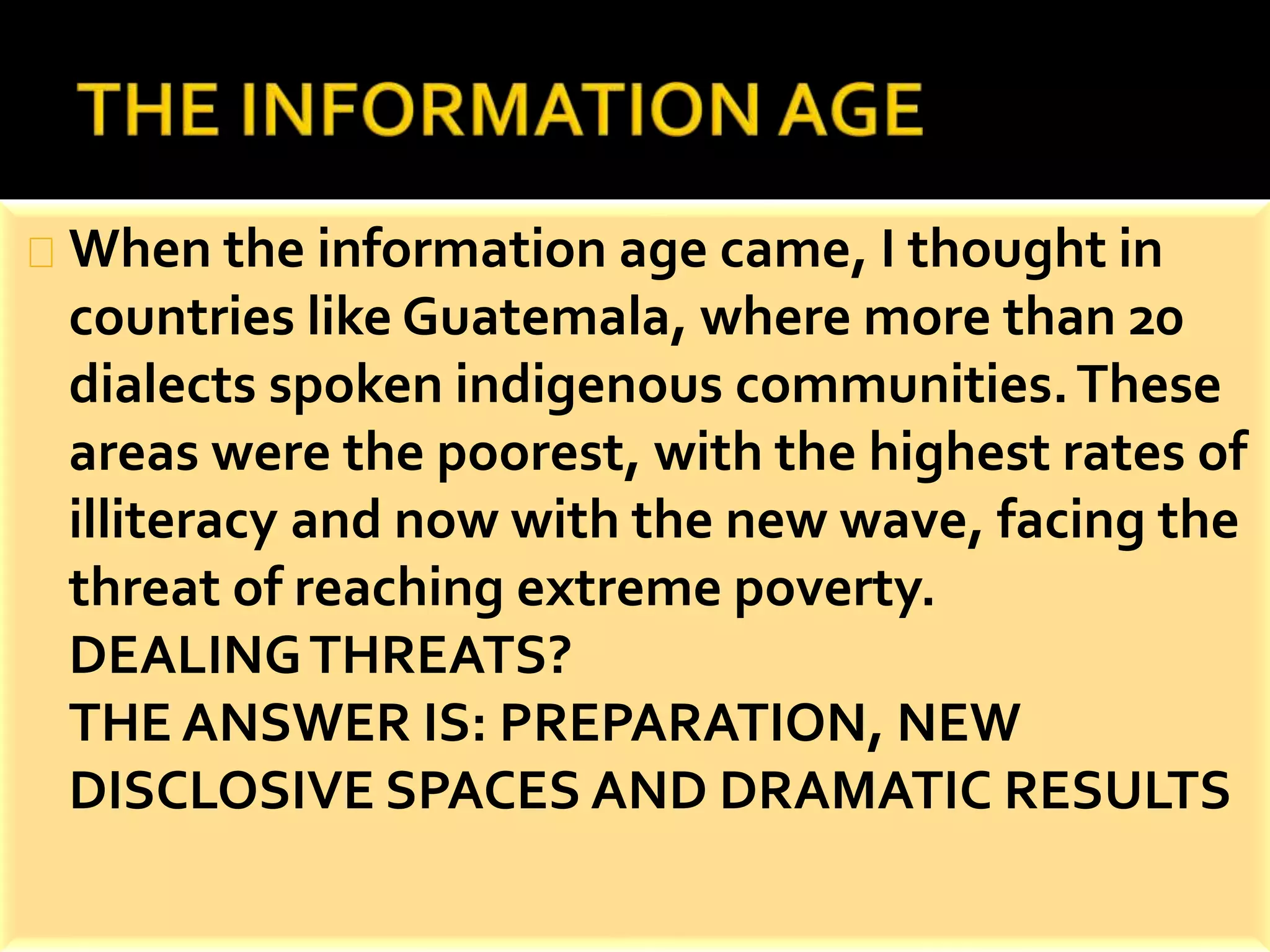 THE INFORMATION AGE

When the information age came, I thought in countries like Guatemala, where more than 20 dialects spoken indigenous communities. These areas were the poorest, with the highest rates of illiteracy and now with the new wave, facing the threat of reaching extreme poverty.
DEALING THREATS?
THE ANSWER IS: PREPARATION, NEW DISCLOSIVE SPACES AND DRAMATIC RESULTS